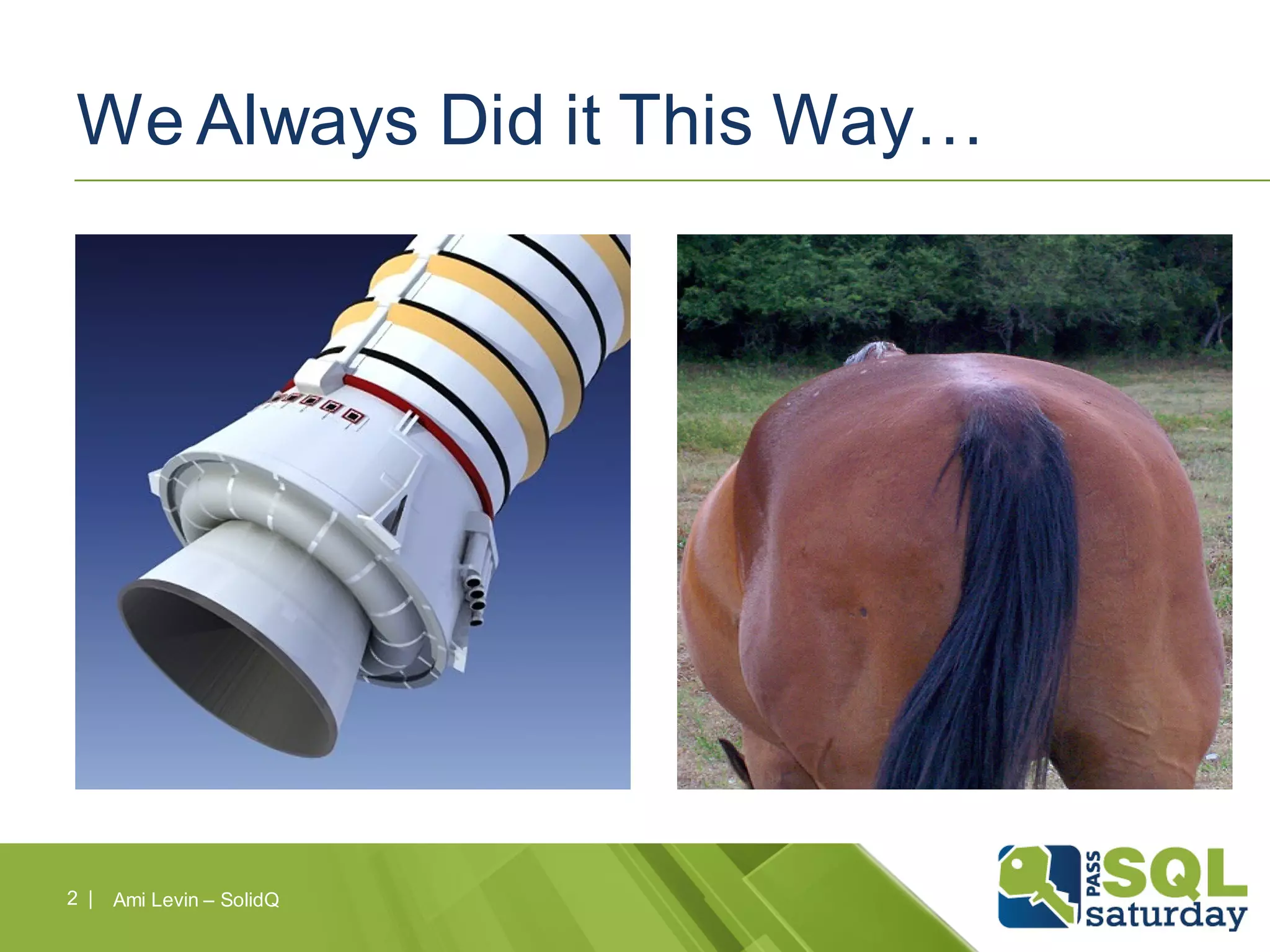 We Always Did it This Way…

2 | Ami Levin – SolidQ

PASS SQL saturday